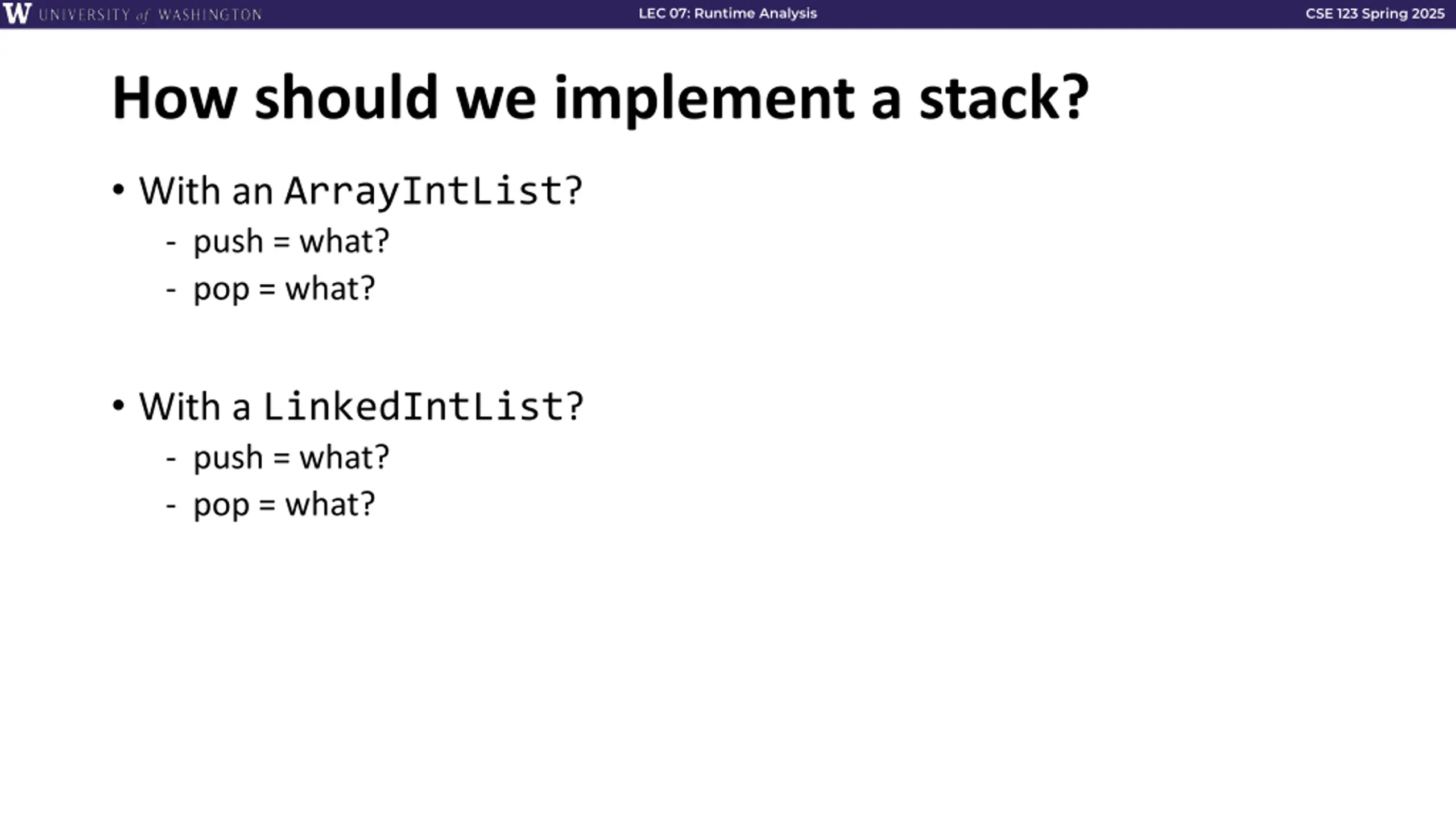 W UNIVERSITY of WASHINGTON LEC 07: Runtime Analysis CSE 123 Spring 2025

How should we implement a stack?

• With an ArrayIntList?
- push = what?
- pop = what?

• With a LinkedIntList?
- push = what?
- pop = what?